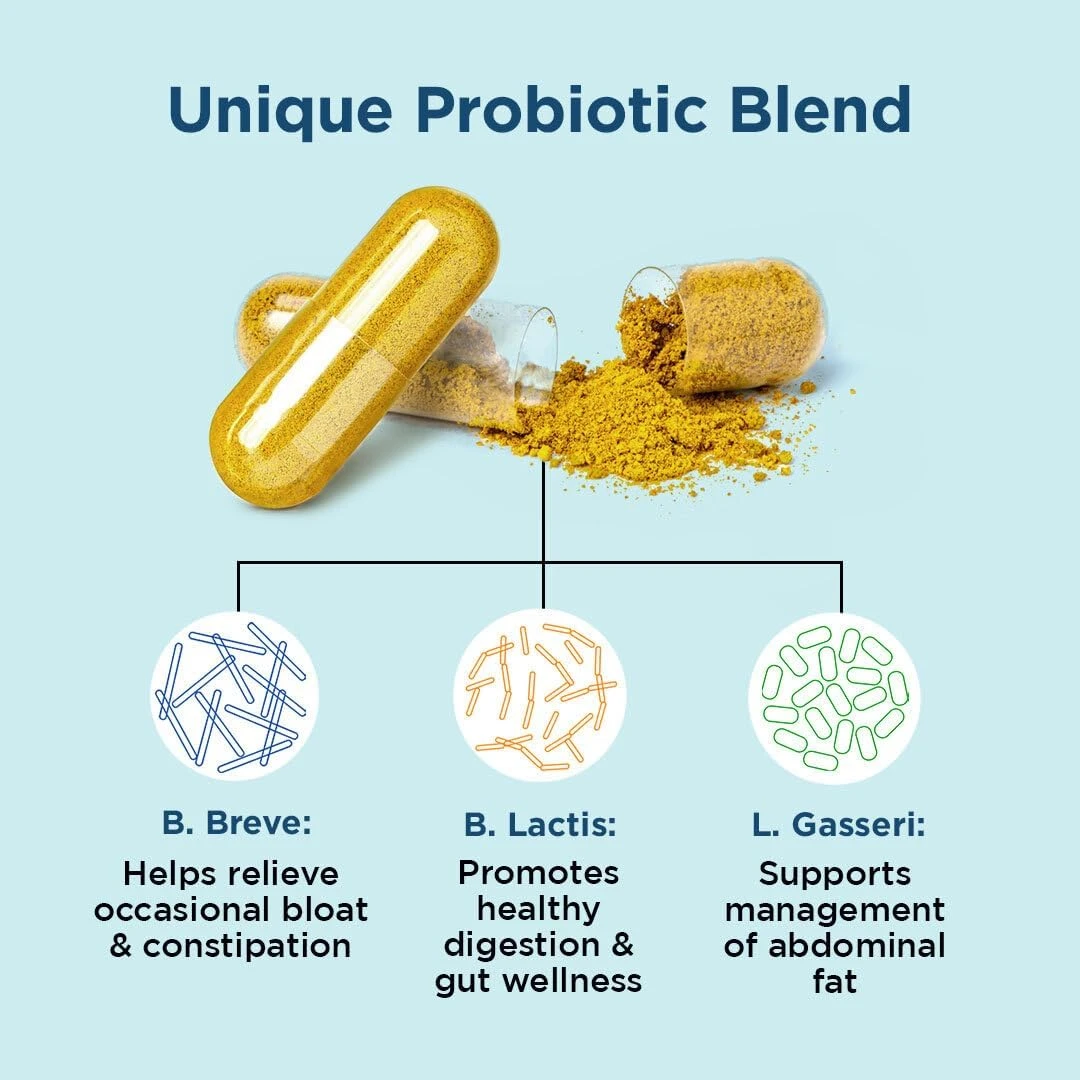 Unique Probiotic Blend

B. Breve:
Helps relieve occasional bloat & constipation

B. Lactis:
Promotes healthy digestion & gut wellness

L. Gasseri:
Supports management of abdominal fat